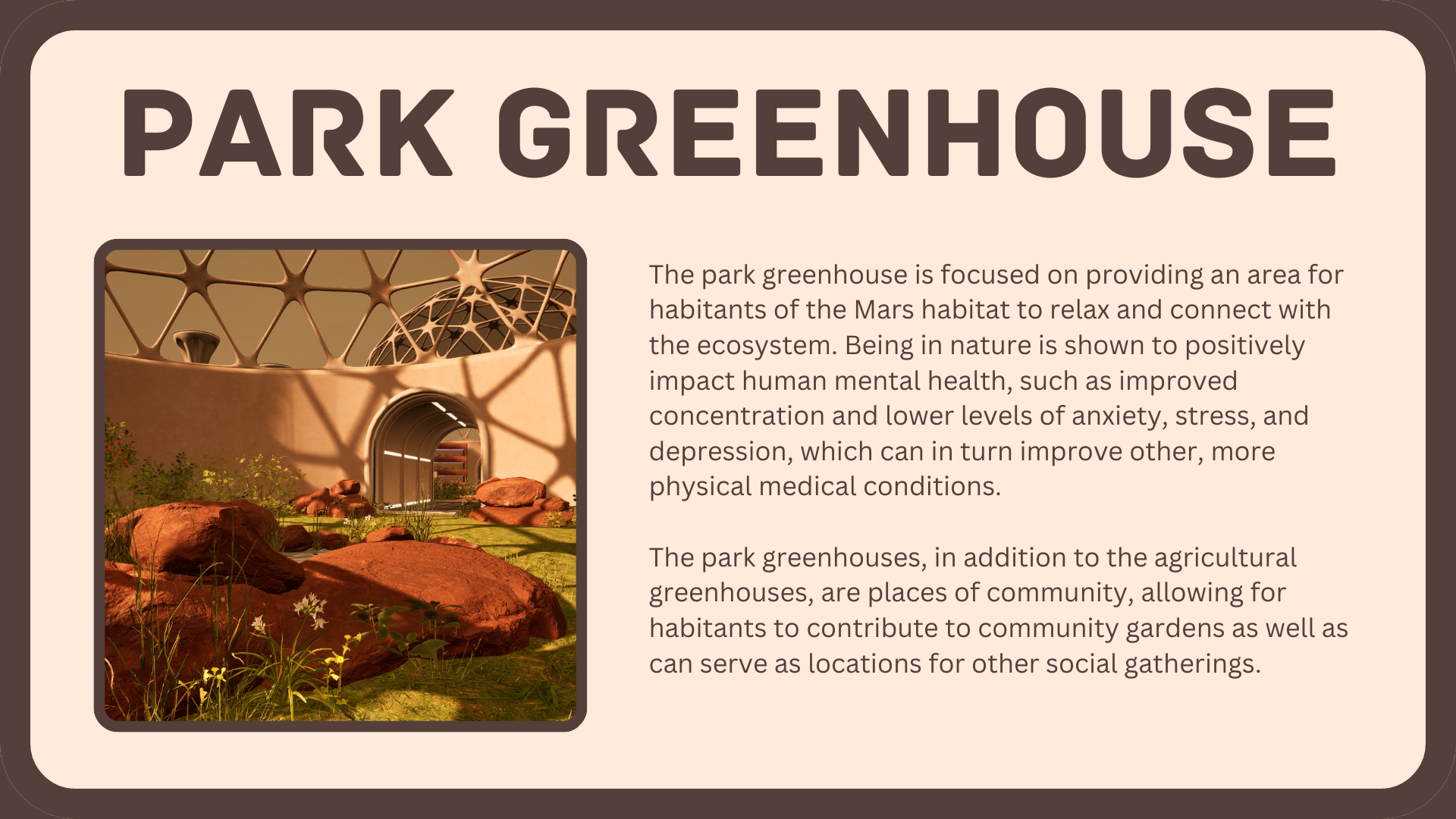 PARK GREENHOUSE

The park greenhouse is focused on providing an area for habitants of the Mars habitat to relax and connect with the ecosystem. Being in nature is shown to positively impact human mental health, such as improved concentration and lower levels of anxiety, stress, and depression, which can in turn improve other, more physical medical conditions.

The park greenhouses, in addition to the agricultural greenhouses, are places of community, allowing for habitants to contribute to community gardens as well as can serve as locations for other social gatherings.